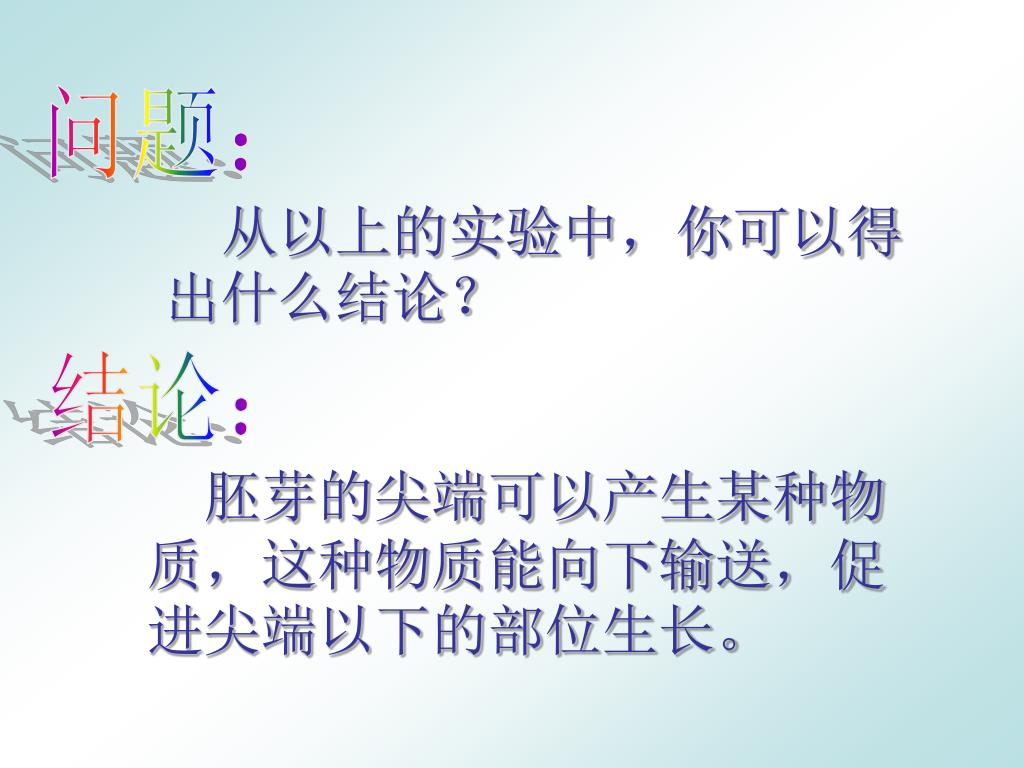 问题：

从以上的实验中，你可以得出什么结论？

结论：

胚芽的尖端可以产生某种物质，这种物质能向下输送，促进尖端以下的部位生长。